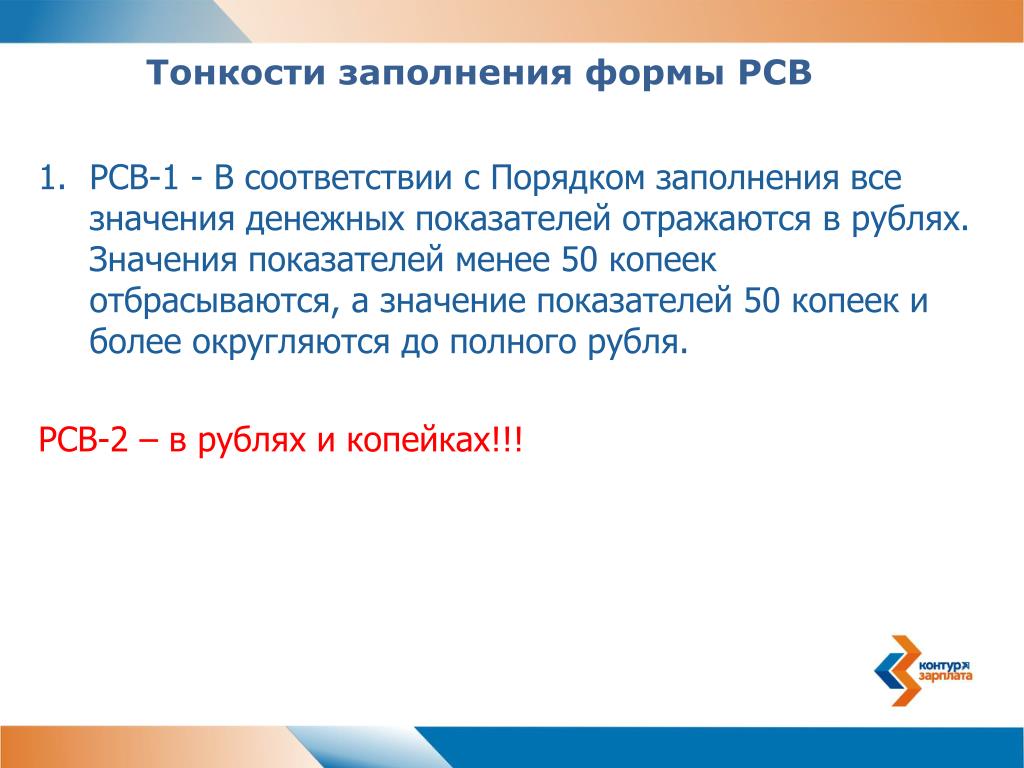 Тонкости заполнения формы РСВ

1. РСВ-1 - В соответствии с Порядком заполнения все значения денежных показателей отражаются в рублях. Значения показателей менее 50 копеек отбрасываются, а значение показателей 50 копеек и более округляются до полного рубля.

РСВ-2 – в рублях и копейках!!!

контур
зарплата